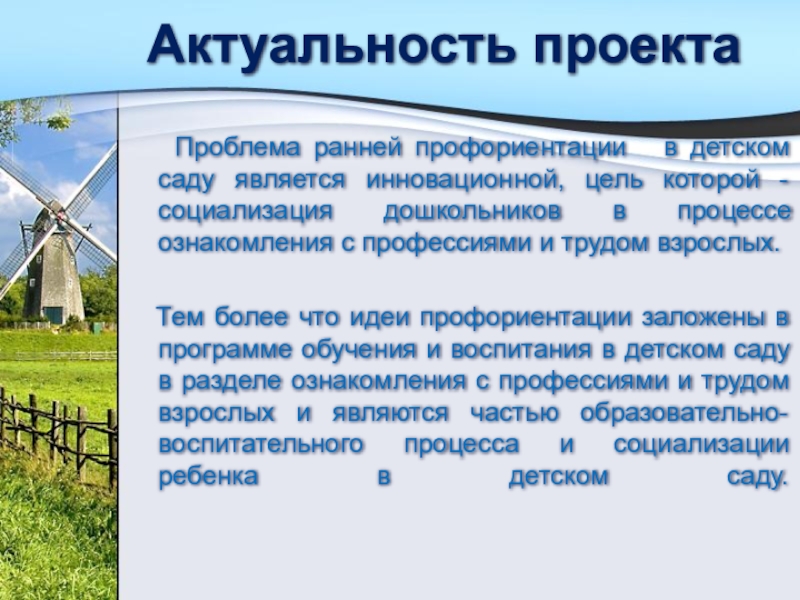 Актуальность проекта

Проблема ранней профориентации в детском саду является инновационной, цель которой - социализация дошкольников в процессе ознакомления с профессиями и трудом взрослых.

Тем более что идеи профориентации заложены в программе обучения и воспитания в детском саду в разделе ознакомления с профессиями и трудом взрослых и являются частью образовательно-воспитательного процесса и социализации ребенка в детском саду.